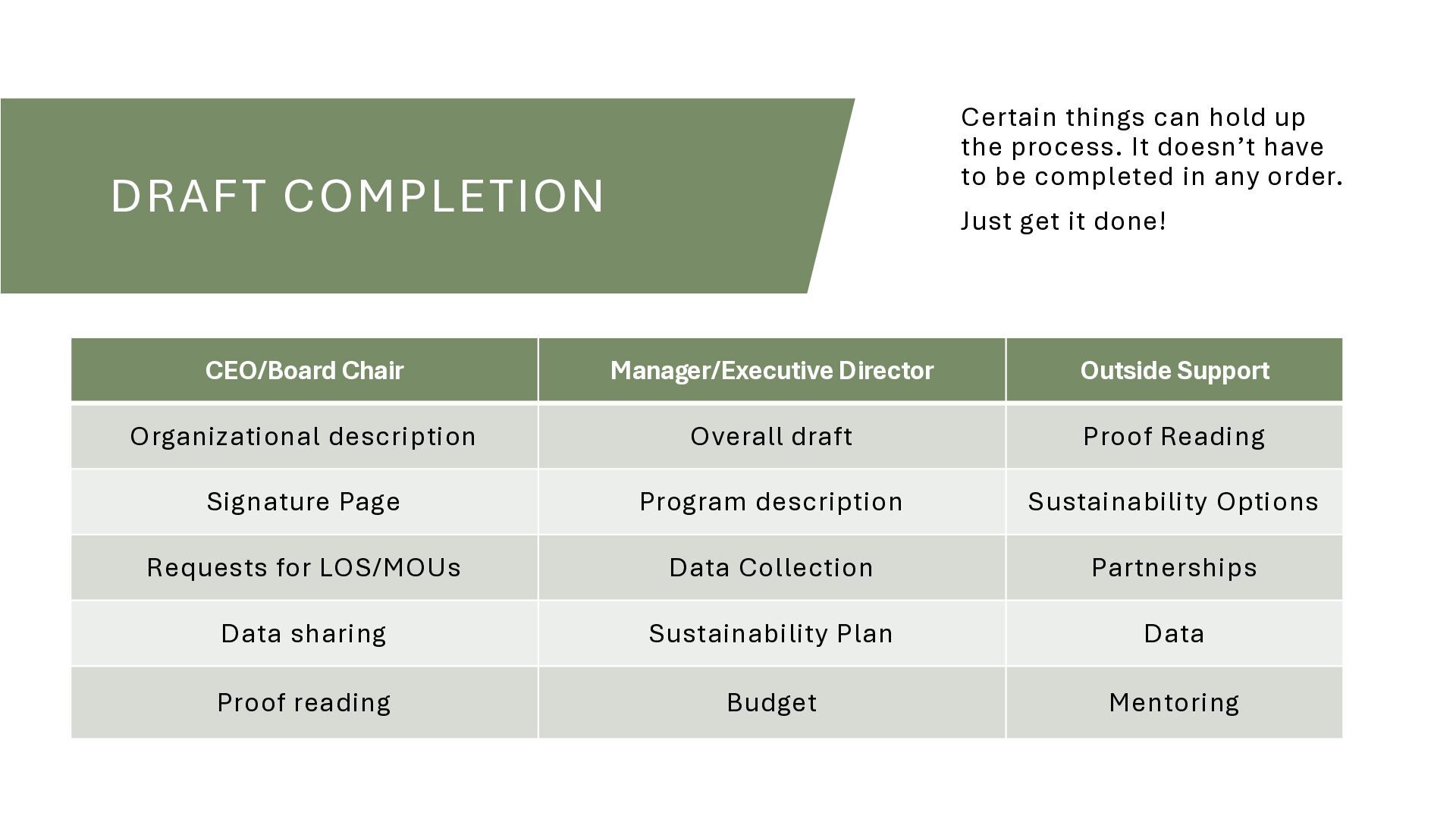 DRAFT COMPLETION

Certain things can hold up the process. It doesn’t have to be completed in any order.

Just get it done!

| CEO/Board Chair | Manager/Executive Director | Outside Support |
|---|---|---|
| Organizational description | Overall draft | Proof Reading |
| Signature Page | Program description | Sustainability Options |
| Requests for LOS/MOUs | Data Collection | Partnerships |
| Data sharing | Sustainability Plan | Data |
| Proof reading | Budget | Mentoring |